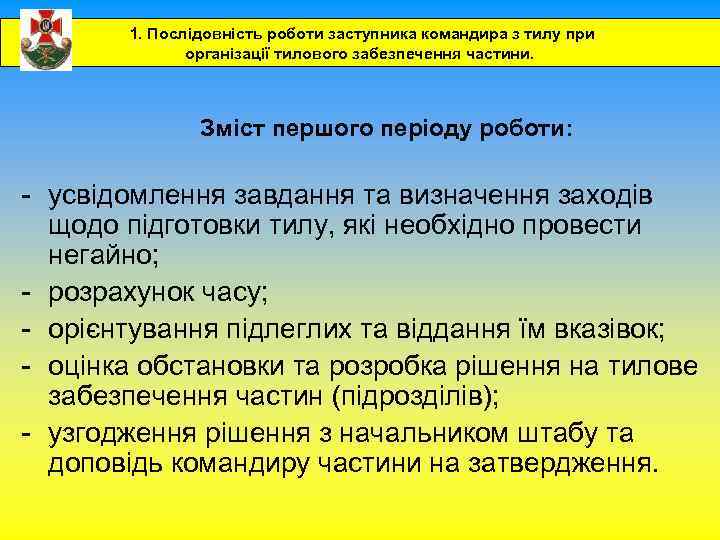 1. Послідовність роботи заступника командира з тилу при організації тилового забезпечення частини.

Зміст першого періоду роботи:

- усвідомлення завдання та визначення заходів щодо підготовки тилу, які необхідно провести негайно;
- розрахунок часу;
- орієнтування підлеглих та віддання їм вказівок;
- оцінка обстановки та розробка рішення на тилове забезпечення частин (підрозділів);
- узгодження рішення з начальником штабу та доповідь командиру частини на затвердження.